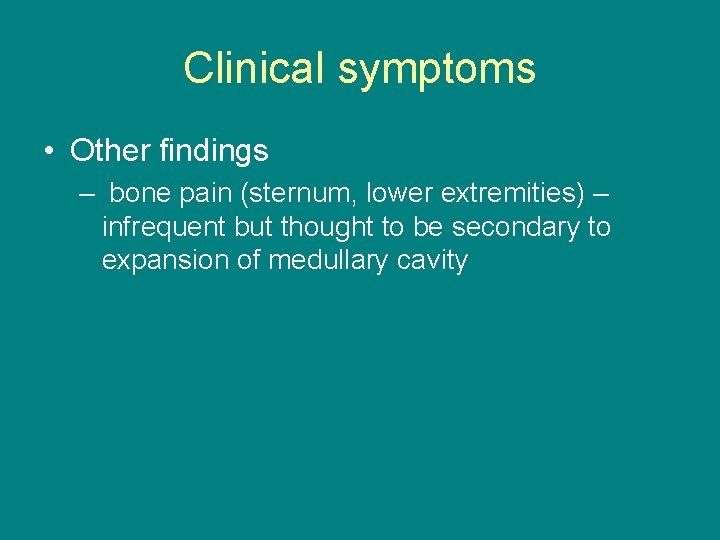 Clinical symptoms

• Other findings
– bone pain (sternum, lower extremities) – infrequent but thought to be secondary to expansion of medullary cavity